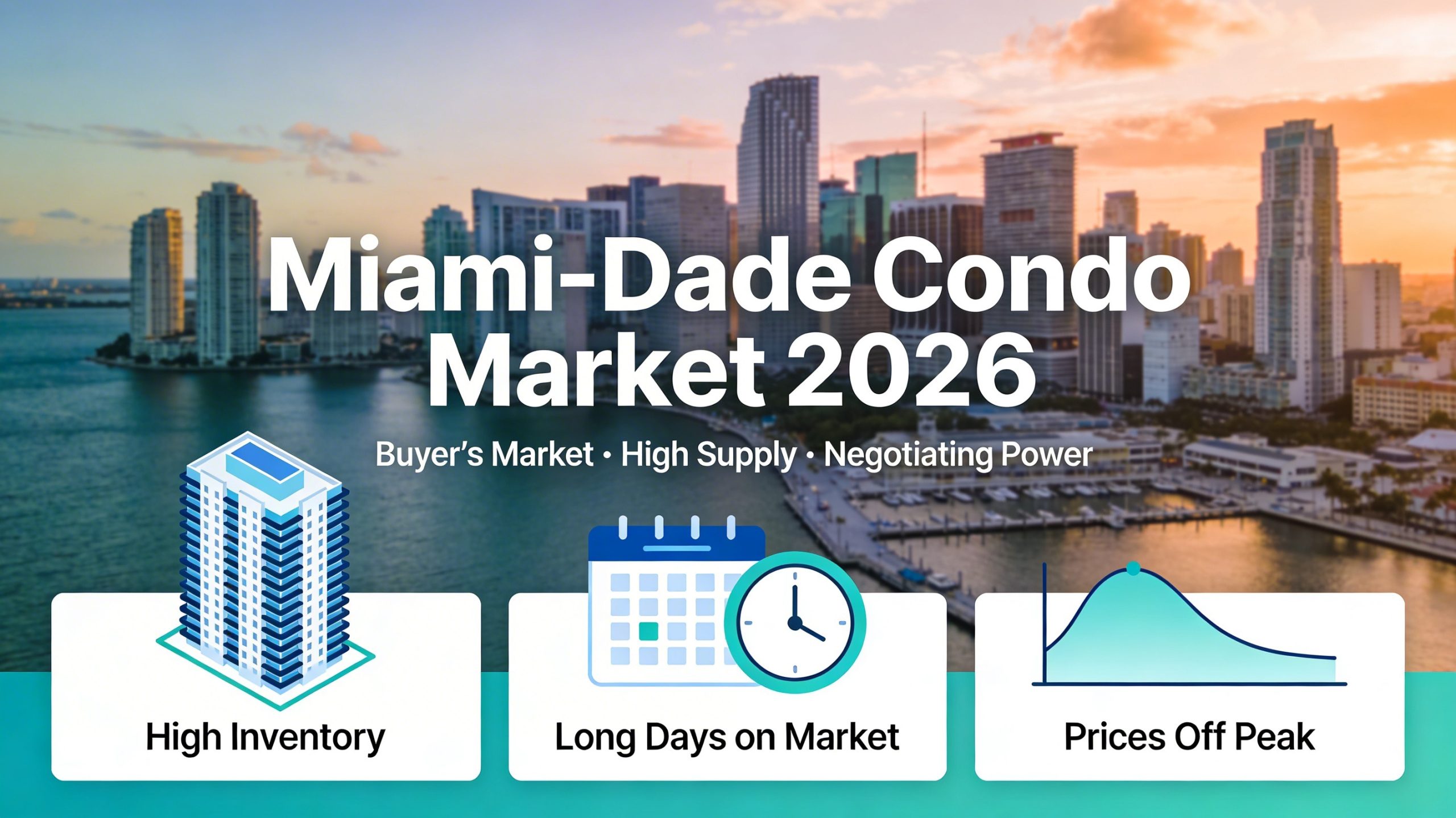 Miami-Dade Condo Market 2026

Buyer's Market • High Supply • Negotiating Power

High Inventory

Long Days on Market

Prices Off Peak